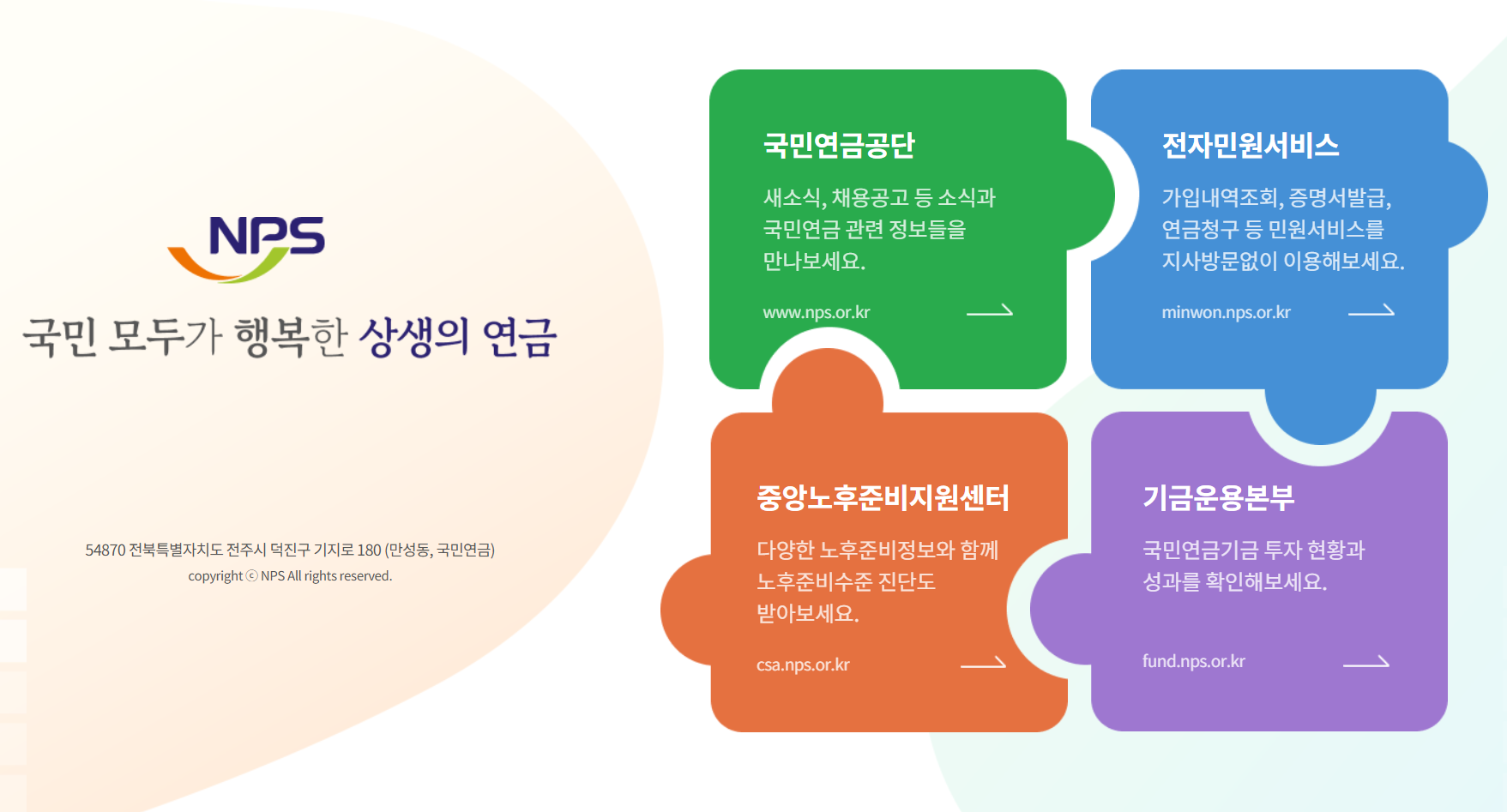 NPS

국민 모두가 행복한 상생의 연금

54870 전북특별자치도 전주시 덕진구 기지로 180 (만성동, 국민연금)
copyright ⓒ NPS All rights reserved.

국민연금공단

새소식, 채용공고 등 소식과 국민연금 관련 정보들을 만나보세요.

www.nps.or.kr

전자민원서비스

가입내역조회, 증명서발급, 연금청구 등 민원서비스를 지사방문없이 이용해보세요.

minwon.nps.or.kr

중앙노후준비지원센터

다양한 노후준비정보와 함께 노후준비수준 진단도 받아보세요.

csa.nps.or.kr

기금운용본부

국민연금기금 투자 현황과 성과를 확인해보세요.

fund.nps.or.kr